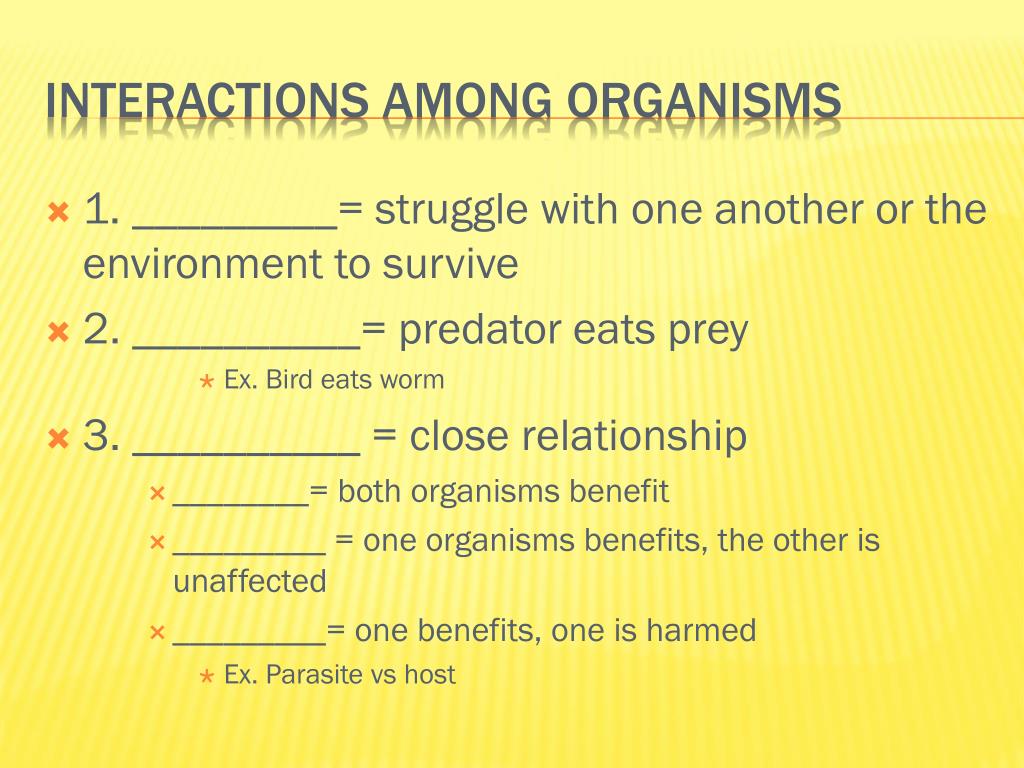 INTERACTIONS AMONG ORGANISMS

1. _________= struggle with one another or the environment to survive

2. __________= predator eats prey

Ex. Bird eats worm

3. __________ = close relationship

________= both organisms benefit

_________ = one organisms benefits, the other is unaffected

_________= one benefits, one is harmed

Ex. Parasite vs host